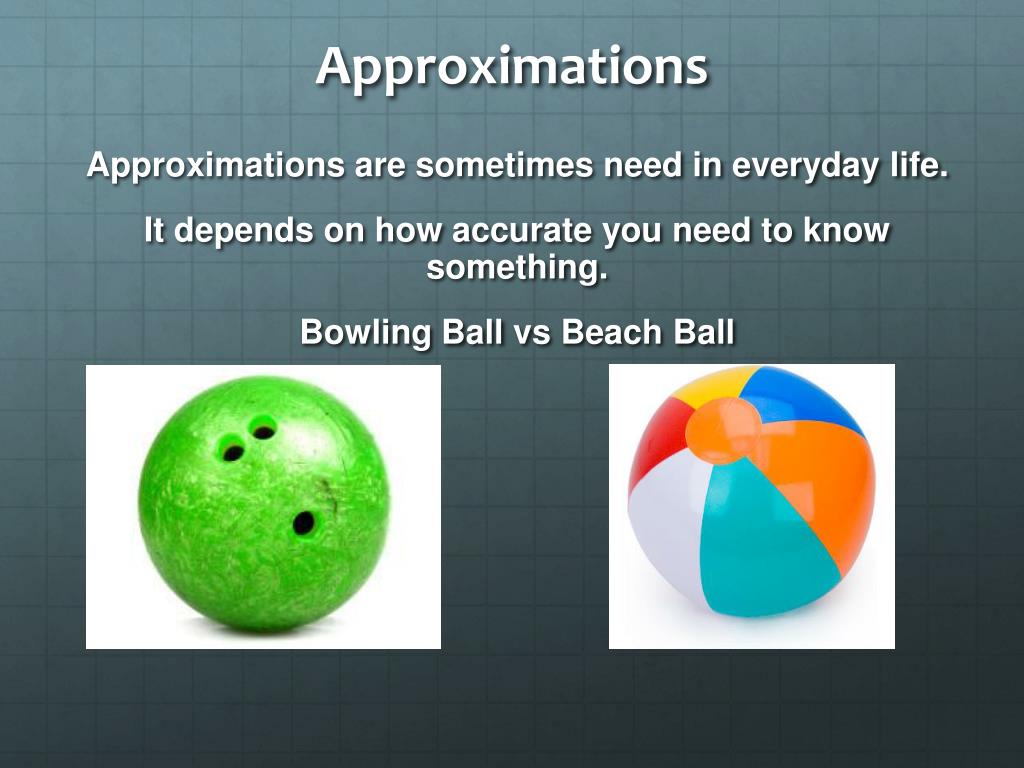 Approximations

Approximations are sometimes need in everyday life.

It depends on how accurate you need to know something.

Bowling Ball vs Beach Ball